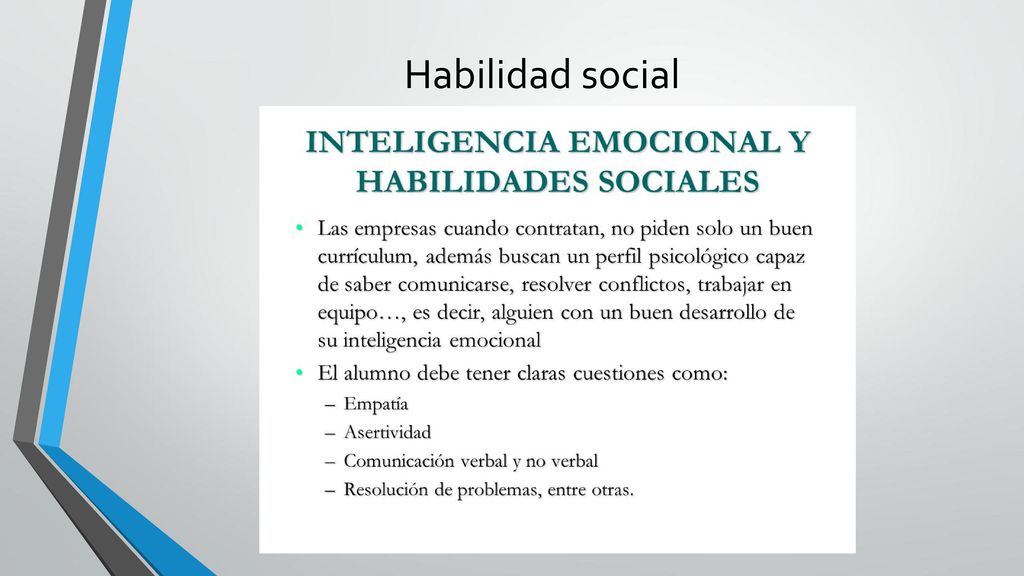 Habilidad social

INTELIGENCIA EMOCIONAL Y HABILIDADES SOCIALES

• Las empresas cuando contratan, no piden solo un buen currículum, además buscan un perfil psicológico capaz de saber comunicarse, resolver conflictos, trabajar en equipo…, es decir, alguien con un buen desarrollo de su inteligencia emocional

• El alumno debe tener claras cuestiones como:
– Empatía
– Asertividad
– Comunicación verbal y no verbal
– Resolución de problemas, entre otras.